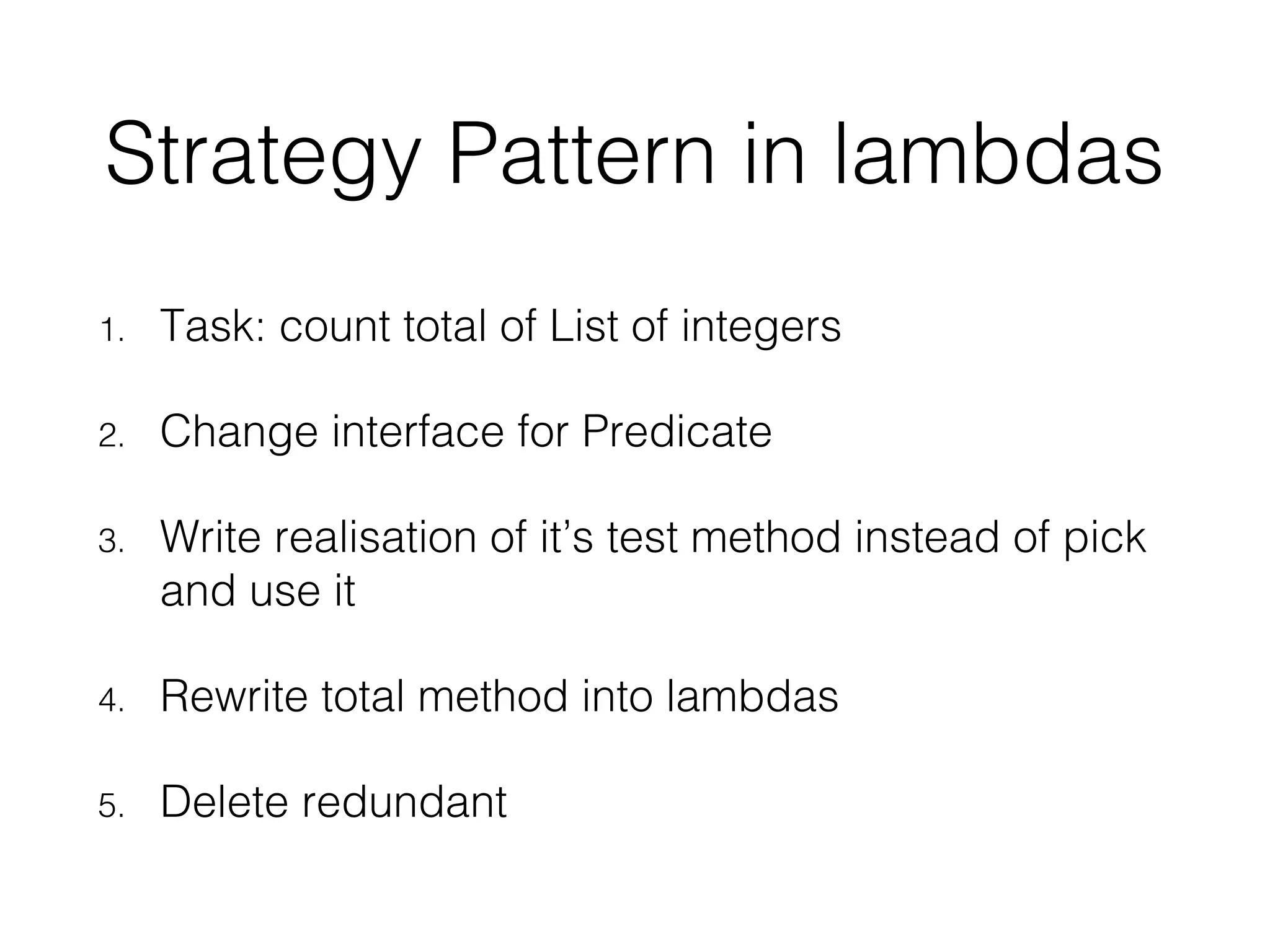 Strategy Pattern in lambdas

1. Task: count total of List of integers

2. Change interface for Predicate

3. Write realisation of it’s test method instead of pick and use it

4. Rewrite total method into lambdas

5. Delete redundant